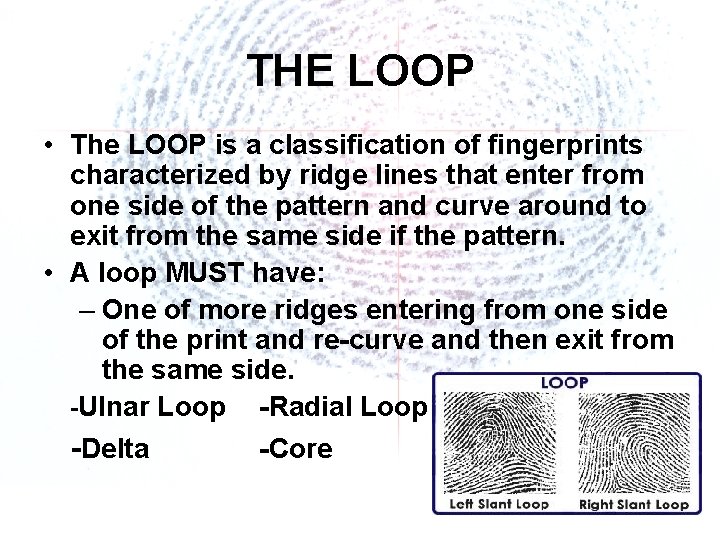 THE LOOP

• The LOOP is a classification of fingerprints characterized by ridge lines that enter from one side of the pattern and curve around to exit from the same side if the pattern.

• A loop MUST have:

– One of more ridges entering from one side of the print and re-curve and then exit from the same side.

-Ulnar Loop -Radial Loop

-Delta -Core

LOOP

Left Slant Loop Right Slant Loop